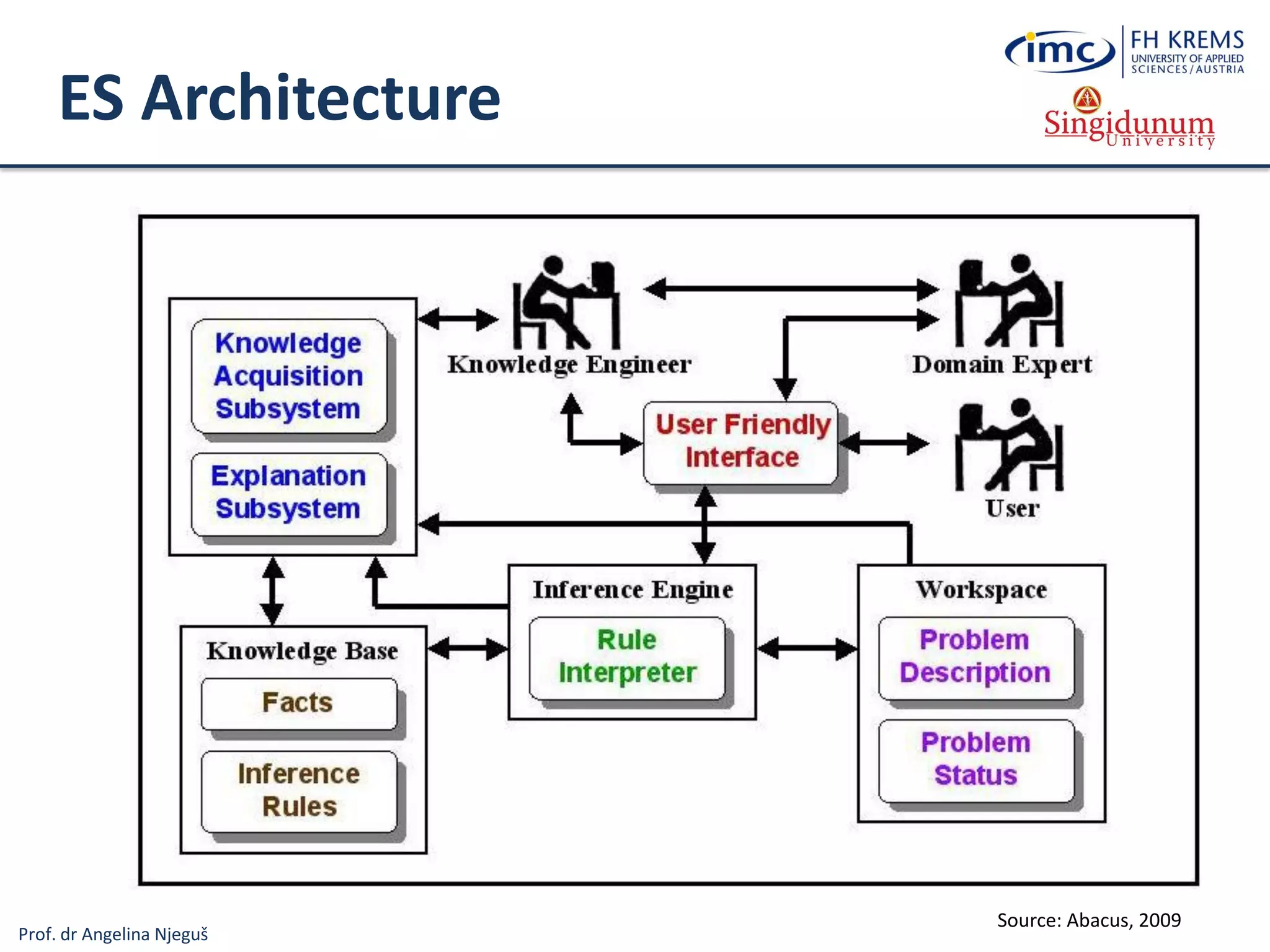 ES Architecture

imc FH KREMS UNIVERSITY OF APPLIED SCIENCES / AUSTRIA

Singidunum University

Knowledge Acquisition Subsystem

Explanation Subsystem

Knowledge Engineer

Domain Expert

User Friendly Interface

User

Inference Engine

Rule Interpreter

Workspace

Problem Description

Problem Status

Knowledge Base

Facts

Inference Rules

Source: Abacus, 2009

Prof. dr Angelina Njeguš